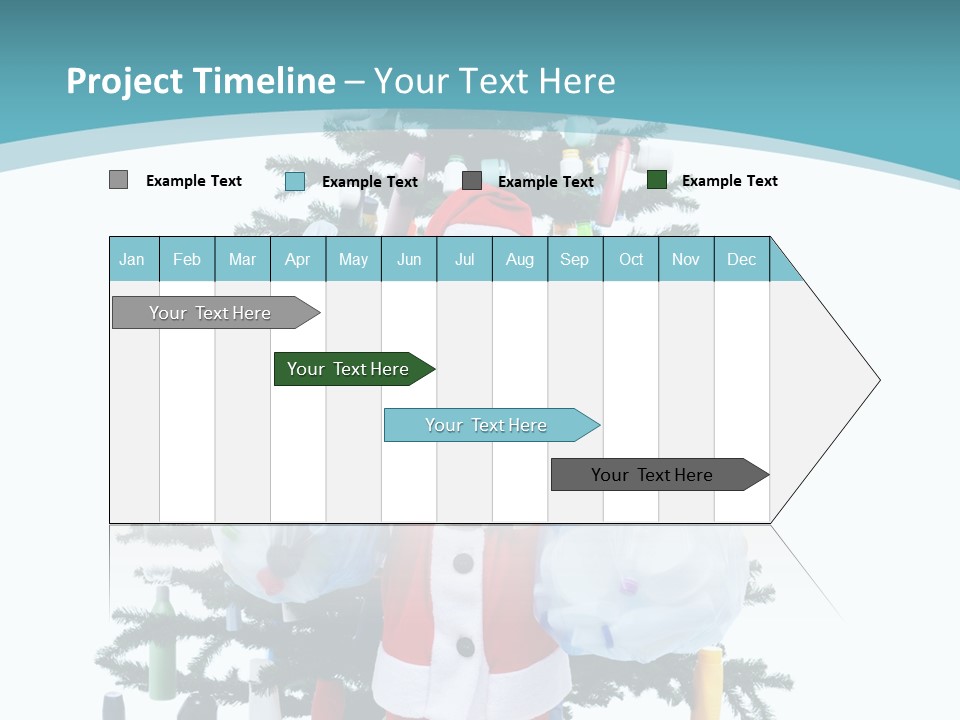 Project Timeline – Your Text Here

Example Text
Example Text
Example Text
Example Text

| Jan | Feb | Mar | Apr | May | Jun | Jul | Aug | Sep | Oct | Nov | Dec |
|---|---|---|---|---|---|---|---|---|---|---|---|

Your Text Here
Your Text Here
Your Text Here
Your Text Here